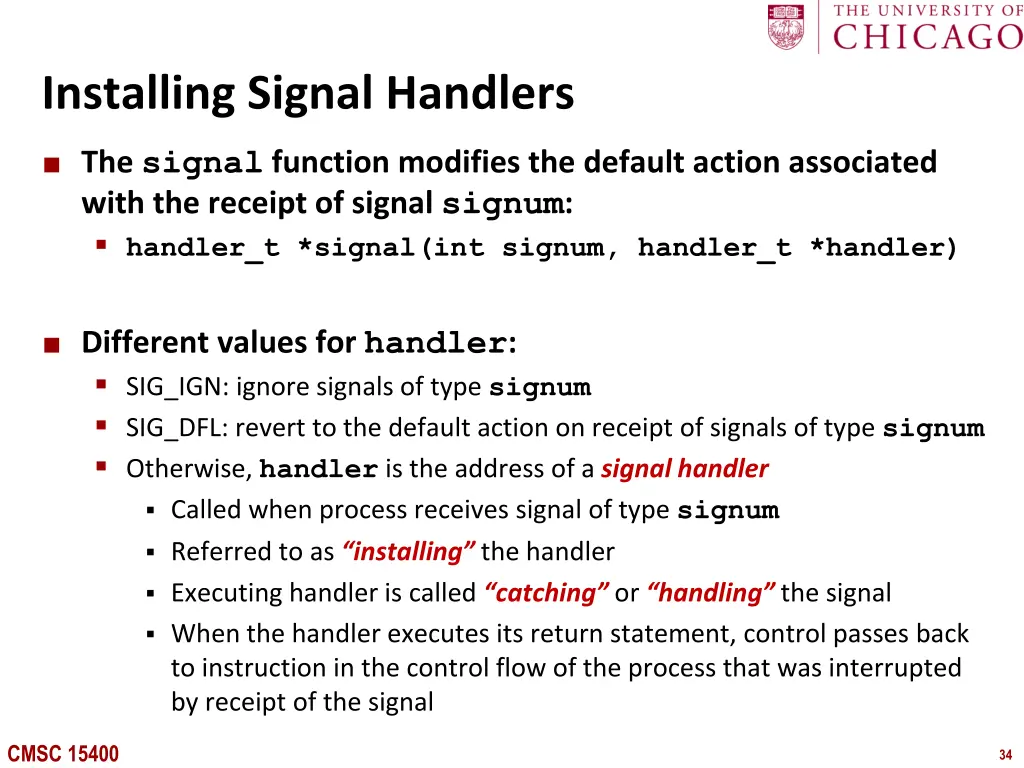 THE UNIVERSITY OF CHICAGO

Installing Signal Handlers

The signal function modifies the default action associated with the receipt of signal signum:

handler_t *signal(int signum, handler_t *handler)

Different values for handler:

SIG_IGN: ignore signals of type signum

SIG_DFL: revert to the default action on receipt of signals of type signum

Otherwise, handler is the address of a signal handler

Called when process receives signal of type signum

Referred to as "installing" the handler

Executing handler is called "catching" or "handling" the signal

When the handler executes its return statement, control passes back to instruction in the control flow of the process that was interrupted by receipt of the signal

CMSC 15400

34